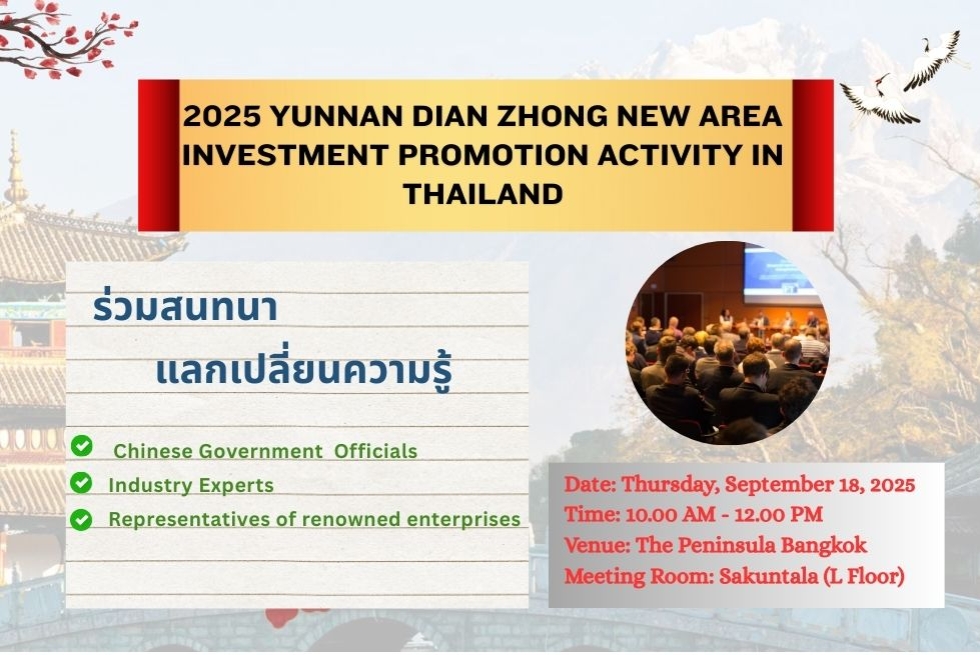 2025 YUNNAN DIAN ZHONG NEW AREA INVESTMENT PROMOTION ACTIVITY IN THAILAND

ร่วมสนทนา
แลกเปลี่ยนความรู้

Chinese Government Officials
Industry Experts
Representatives of renowned enterprises

Date: Thursday, September 18, 2025
Time: 10.00 AM - 12.00 PM
Venue: The Peninsula Bangkok
Meeting Room: Sakuntala (L Floor)